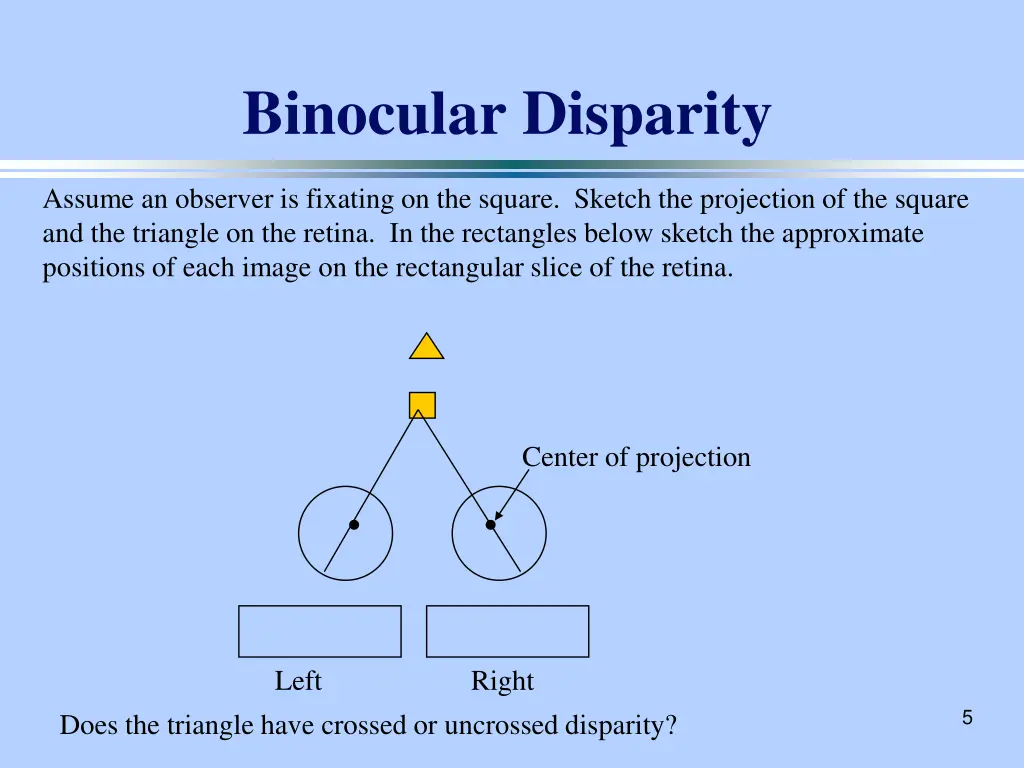 Binocular Disparity

Assume an observer is fixating on the square. Sketch the projection of the square and the triangle on the retina. In the rectangles below sketch the approximate positions of each image on the rectangular slice of the retina.

Center of projection

Left

Right

Does the triangle have crossed or uncrossed disparity?

5